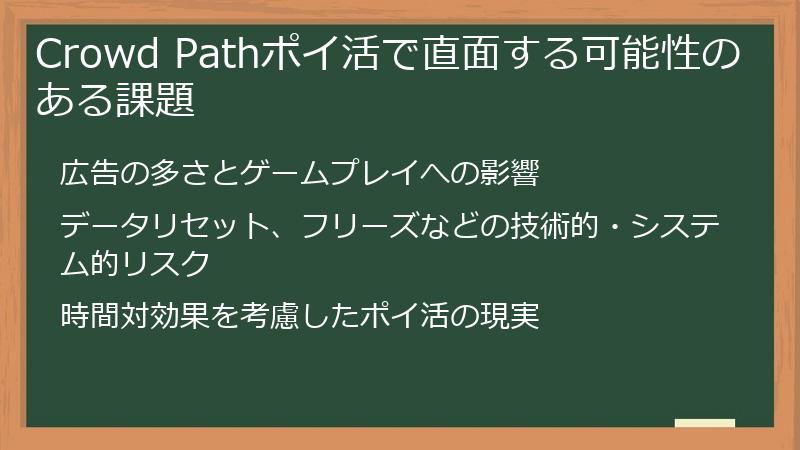 Crowd Pathポイ活で直面する可能性のある課題

広告の多さとゲームプレイへの影響

データリセット、フリーズなどの技術的・システム的リスク

時間対効果を考慮したポイ活の現実